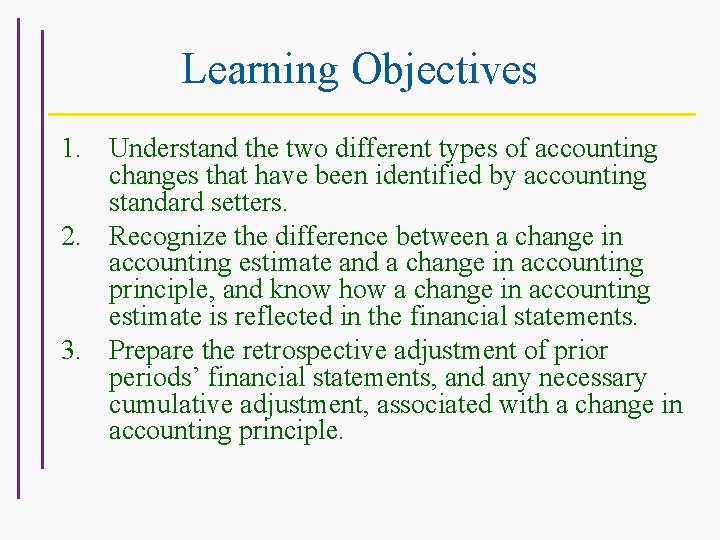 Learning Objectives

1. Understand the two different types of accounting changes that have been identified by accounting standard setters.
2. Recognize the difference between a change in accounting estimate and a change in accounting principle, and know how a change in accounting estimate is reflected in the financial statements.
3. Prepare the retrospective adjustment of prior periods’ financial statements, and any necessary cumulative adjustment, associated with a change in accounting principle.